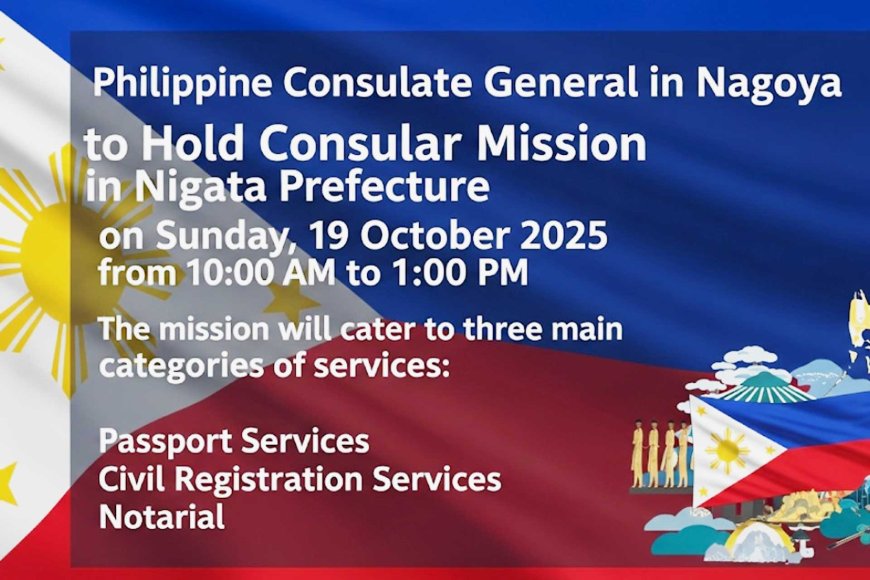 Philippine Consulate General in Nagoya
to Hold Consular Mission
in Nigata Prefecture
on Sunday, 19 October 2025
from 10:00 AM to 1:00 PM

The mission will cater to three main categories of services:

Passport Services
Civil Registration Services
Notarial